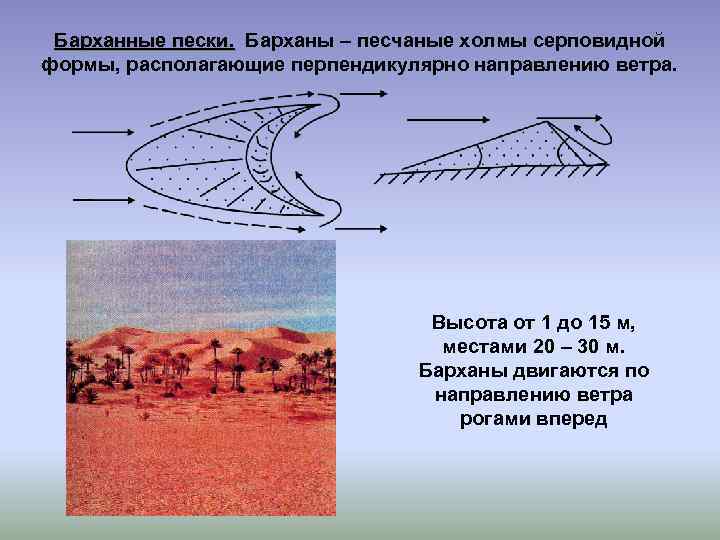 Барханные пески. Барханы – песчаные холмы серповидной формы, располагающие перпендикулярно направлению ветра.

Высота от 1 до 15 м, местами 20 – 30 м. Барханы двигаются по направлению ветра рогами вперед